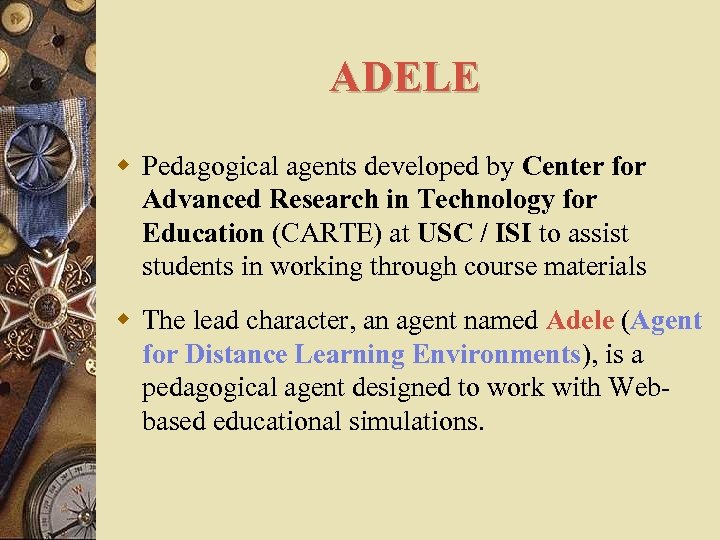 ADELE

Pedagogical agents developed by Center for Advanced Research in Technology for Education (CARTE) at USC / ISI to assist students in working through course materials

The lead character, an agent named Adele (Agent for Distance Learning Environments), is a pedagogical agent designed to work with Web-based educational simulations.